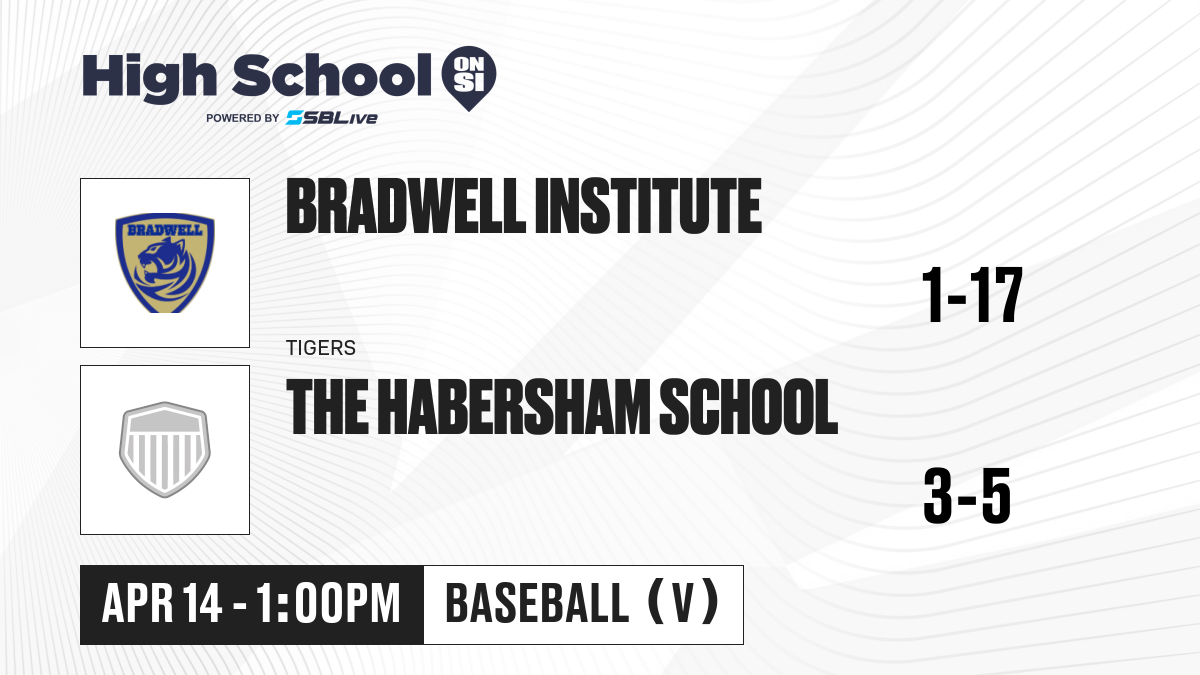 High School ON SI
POWERED BY SBLive

BRADWELL

BRADWELL INSTITUTE

1-17

TIGERS

THE HABERSHAM SCHOOL

3-5

APR 14 - 1:00PM

BASEBALL (V)